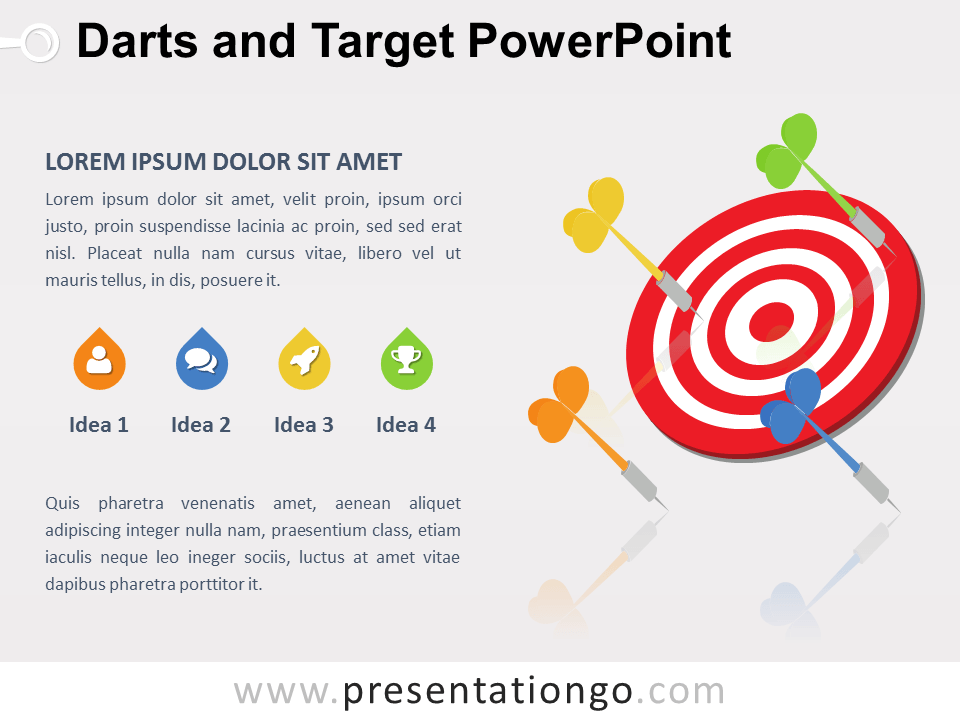 Darts and Target PowerPoint

LOREM IPSUM DOLOR SIT AMET

Lorem ipsum dolor sit amet, velit proin, ipsum orci justo, proin suspendisse lacinia ac proin, sed sed erat nisl. Placeat nulla nam cursus vitae, libero vel ut mauris tellus, in dis, posuere it.

Idea 1
Idea 2
Idea 3
Idea 4

Quis pharetra venenatis amet, aenean aliquet adipiscing integer nulla nam, praesentium class, etiam iaculis neque leo ineger sociis, luctus at amet vitae dapibus pharetra porttitor it.

www.presentationgo.com